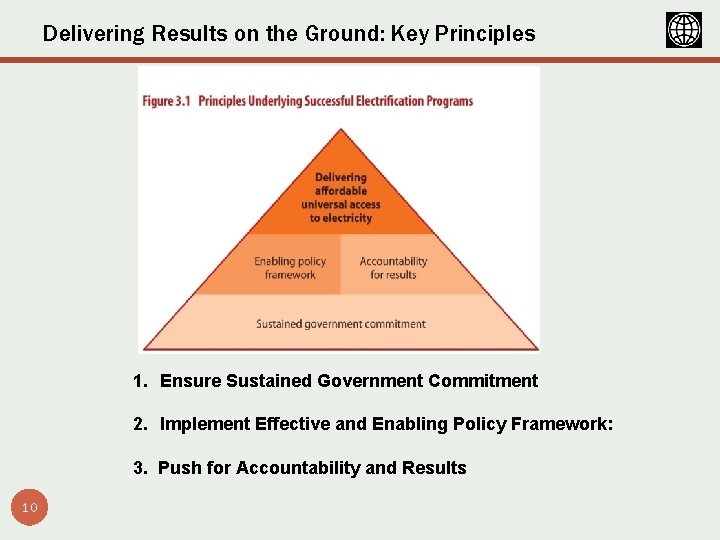 Delivering Results on the Ground: Key Principles

Figure 3.1 Principles Underlying Successful Electrification Programs

Delivering affordable universal access to electricity

Enabling policy framework

Accountability for results

Sustained government commitment

1. Ensure Sustained Government Commitment

2. Implement Effective and Enabling Policy Framework:

3. Push for Accountability and Results

10